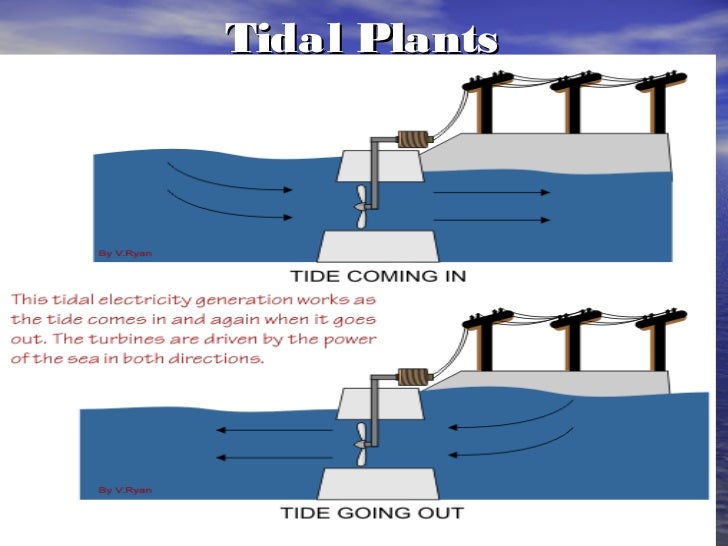 Tidal Plants

By V.Ryan

TIDE COMING IN

This tidal electricity generation works as the tide comes in and again when it goes out. The turbines are driven by the power of the sea in both directions.

By V.Ryan

TIDE GOING OUT